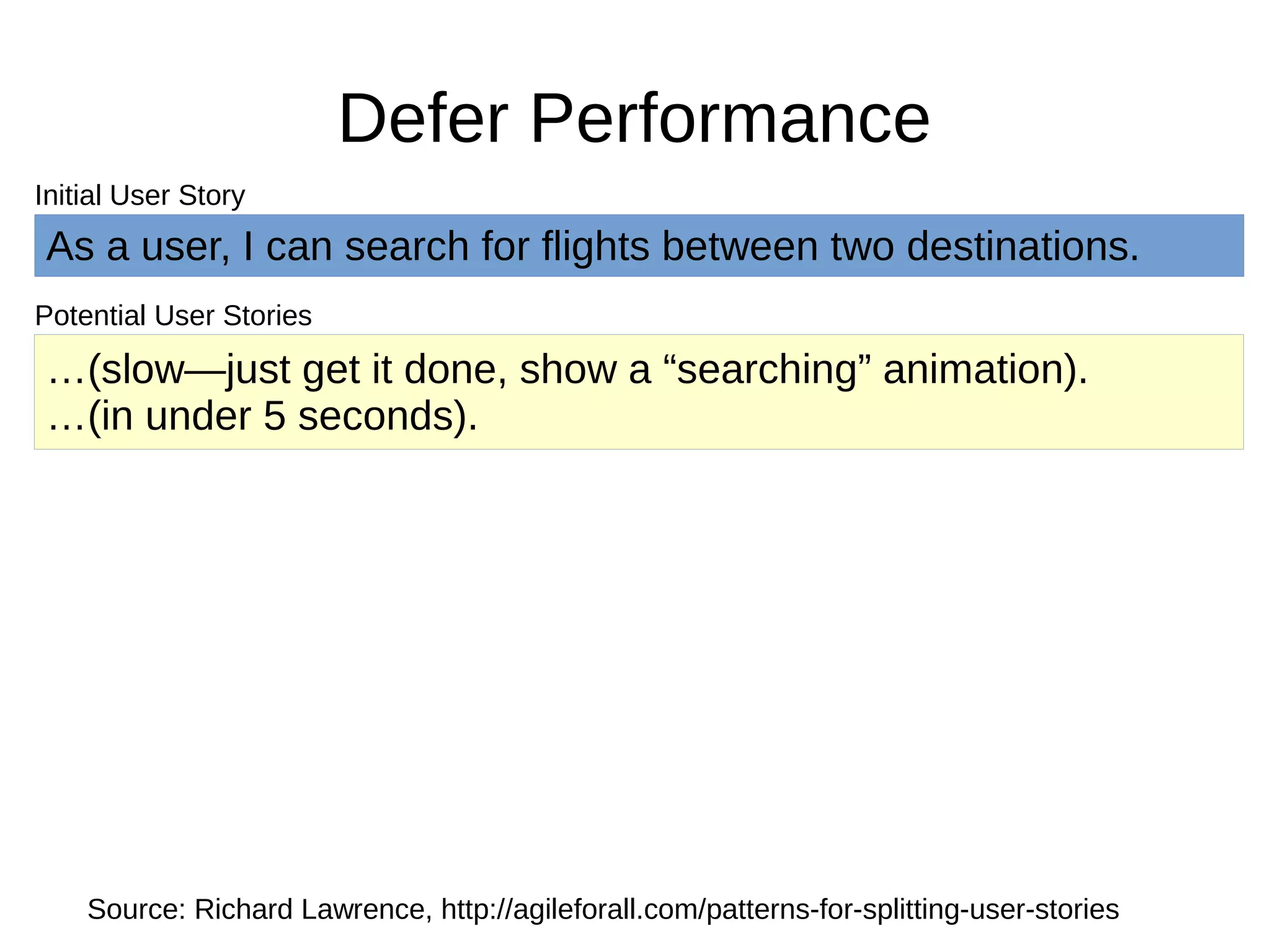 Defer Performance

Initial User Story

As a user, I can search for flights between two destinations.

Potential User Stories

…(slow—just get it done, show a “searching” animation).
…(in under 5 seconds).

Source: Richard Lawrence, http://agileforall.com/patterns-for-splitting-user-stories